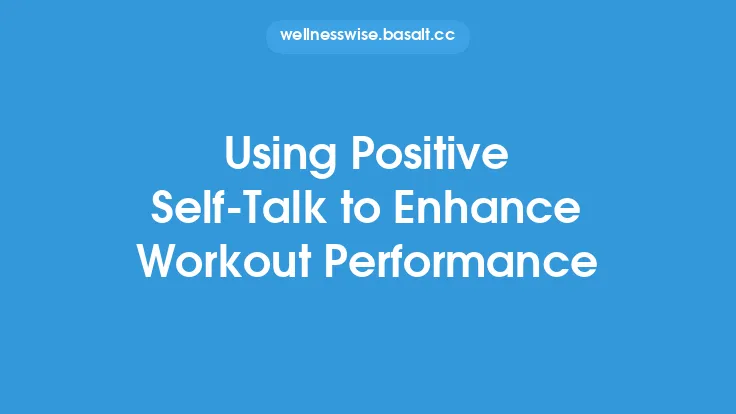 wellnesswise.basalt.cc

Using Positive Self-Talk to Enhance Workout Performance